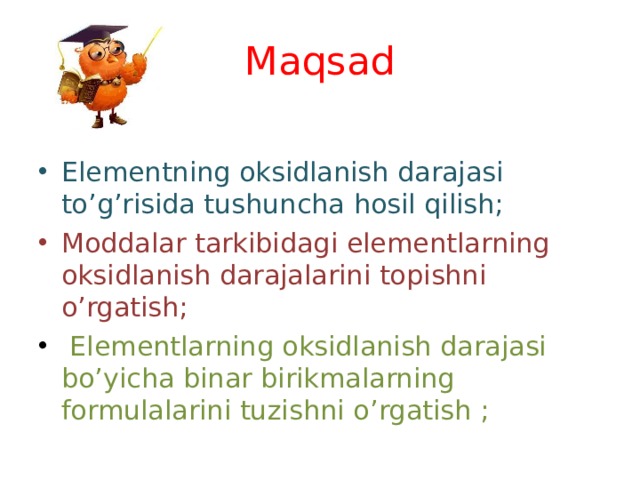 Maqsad

• Elementning oksidlanish darajasi to’g’risida tushuncha hosil qilish;

• Moddalar tarkibidagi elementlarning oksidlanish darajalarini topishni o’rgatish;

• Elementlarning oksidlanish darajasi bo’yicha binar birikmalarning formulalarini tuzishni o’rgatish ;